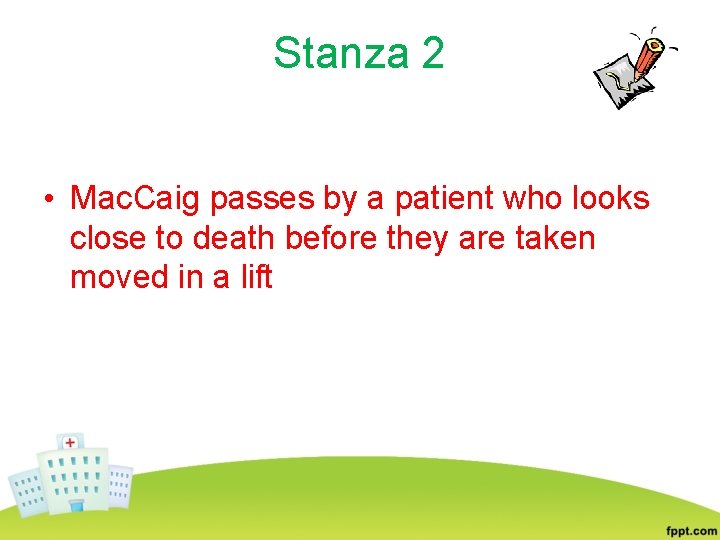 Stanza 2

• MacCaig passes by a patient who looks close to death before they are taken moved in a lift

fppt.com